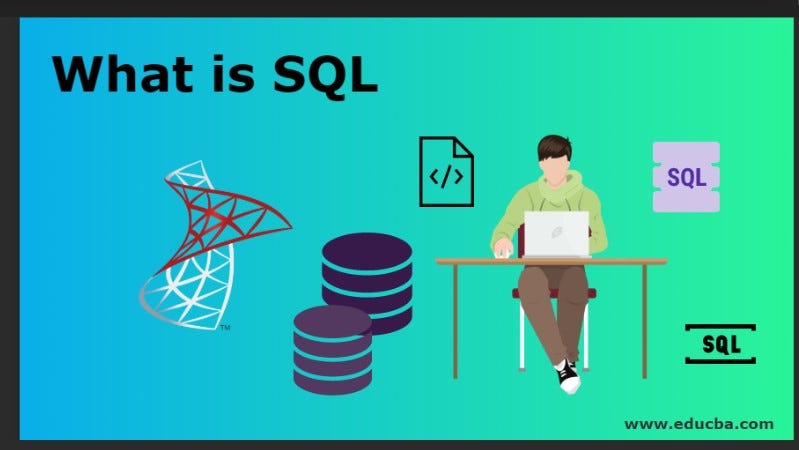 What is SQL

</>

SQL

TM

SQL

www.educba.com